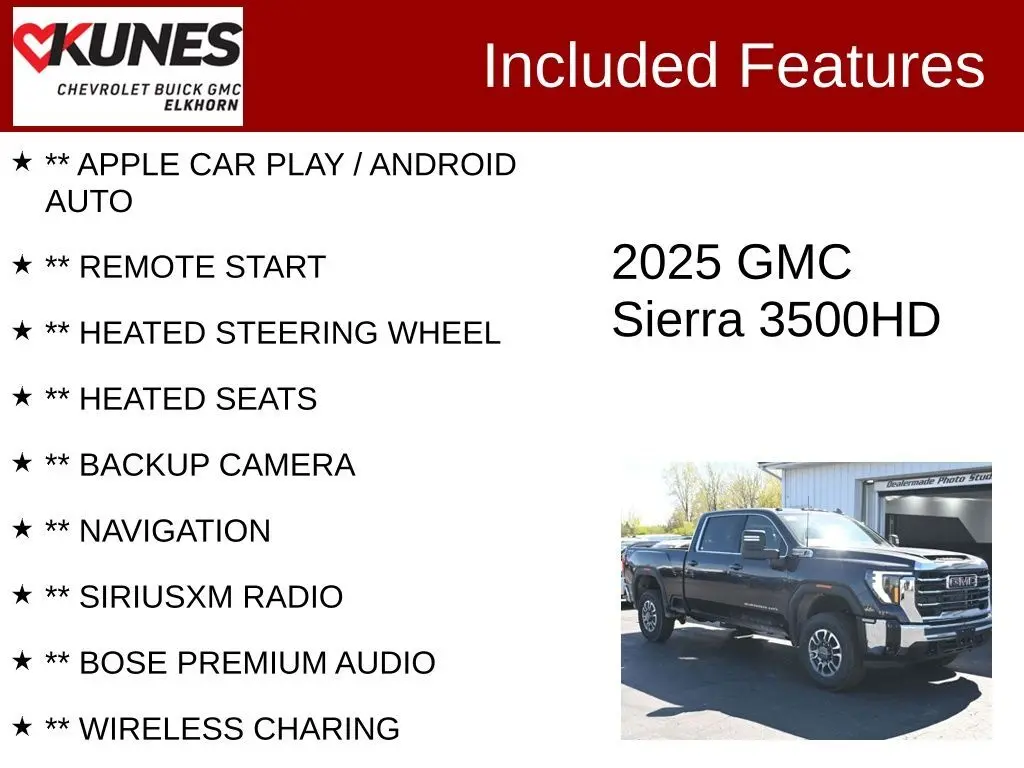 KUNES
CHEVROLET BUICK GMC
ELKHORN

Included Features

★ ** APPLE CAR PLAY / ANDROID AUTO

★ ** REMOTE START

★ ** HEATED STEERING WHEEL

★ ** HEATED SEATS

★ ** BACKUP CAMERA

★ ** NAVIGATION

★ ** SIRIUSXM RADIO

★ ** BOSE PREMIUM AUDIO

★ ** WIRELESS CHARING

2025 GMC Sierra 3500HD

Dealermade Photo Stud

GMC